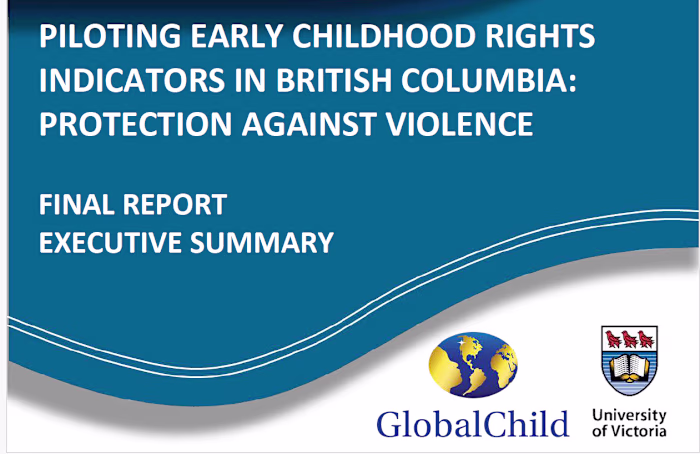 PILOTING EARLY CHILDHOOD RIGHTS INDICATORS IN BRITISH COLUMBIA: PROTECTION AGAINST VIOLENCE

FINAL REPORT
EXECUTIVE SUMMARY

GlobalChild

University of Victoria